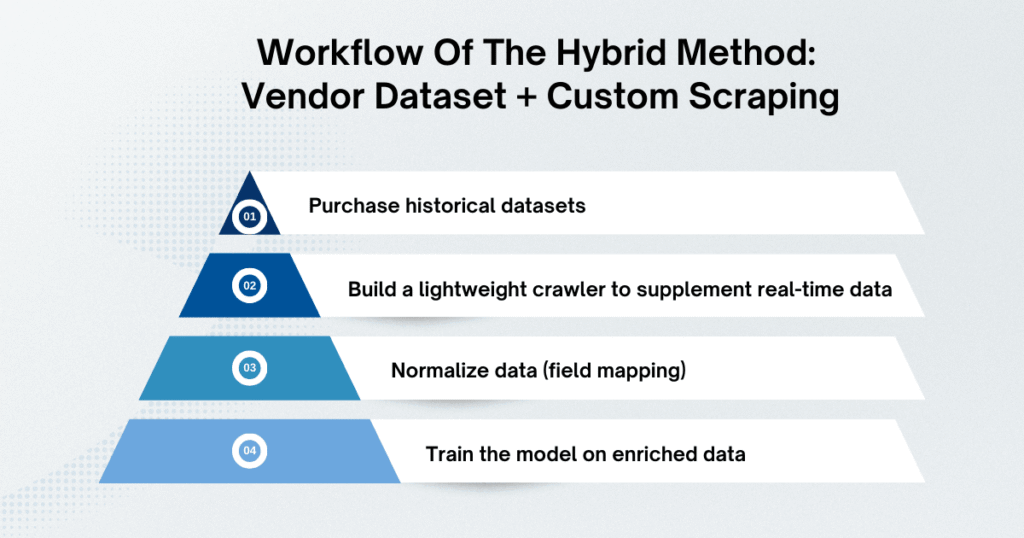 Workflow Of The Hybrid Method: Vendor Dataset + Custom Scraping

01 Purchase historical datasets

02 Build a lightweight crawler to supplement real-time data

03 Normalize data (field mapping)

04 Train the model on enriched data